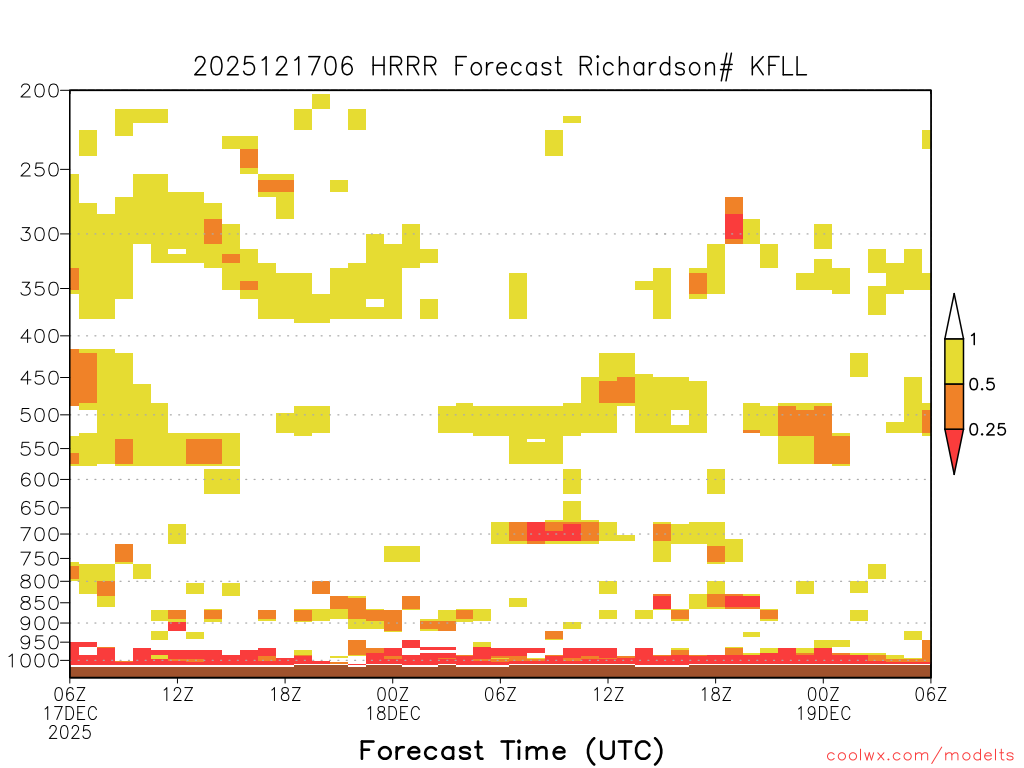 2025121706 HRRR Forecast Richardson# KFLL

200
250
300
350
400
450
500
550
600
650
700
750
800
850
900
950
1000

1
0.5
0.25

06Z 17DEC 2025
12Z
18Z
00Z 18DEC
06Z
12Z
18Z
00Z 19DEC
06Z

Forecast Time (UTC)

coolwx.com/modelts